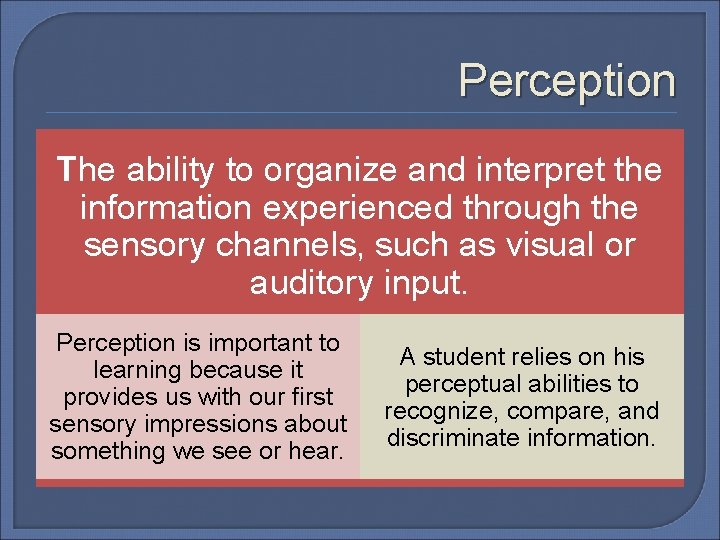 Perception

The ability to organize and interpret the information experienced through the sensory channels, such as visual or auditory input.

Perception is important to learning because it provides us with our first sensory impressions about something we see or hear.

A student relies on his perceptual abilities to recognize, compare, and discriminate information.